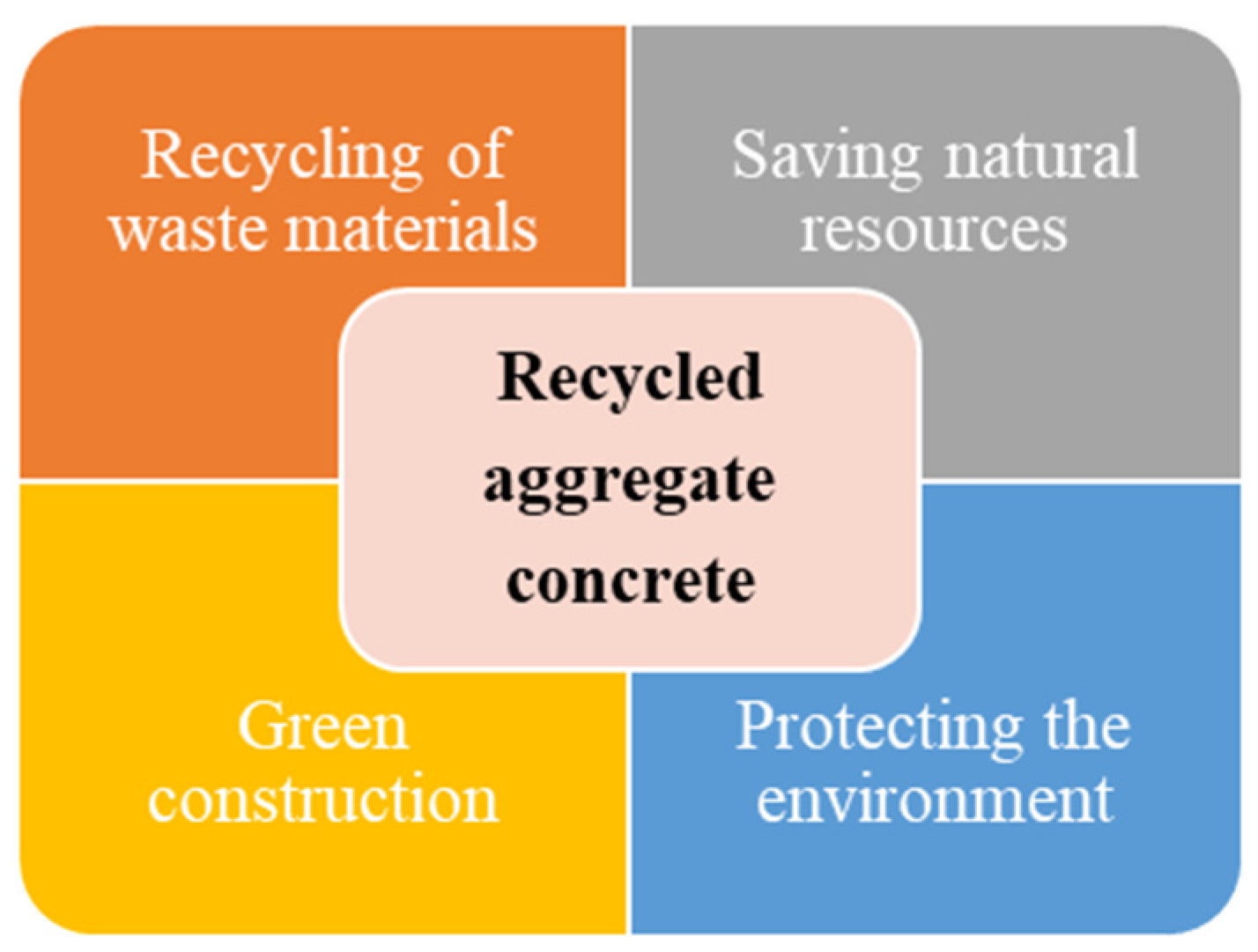 Recycling of waste materials

Saving natural resources

Recycled aggregate concrete

Green construction

Protecting the environment